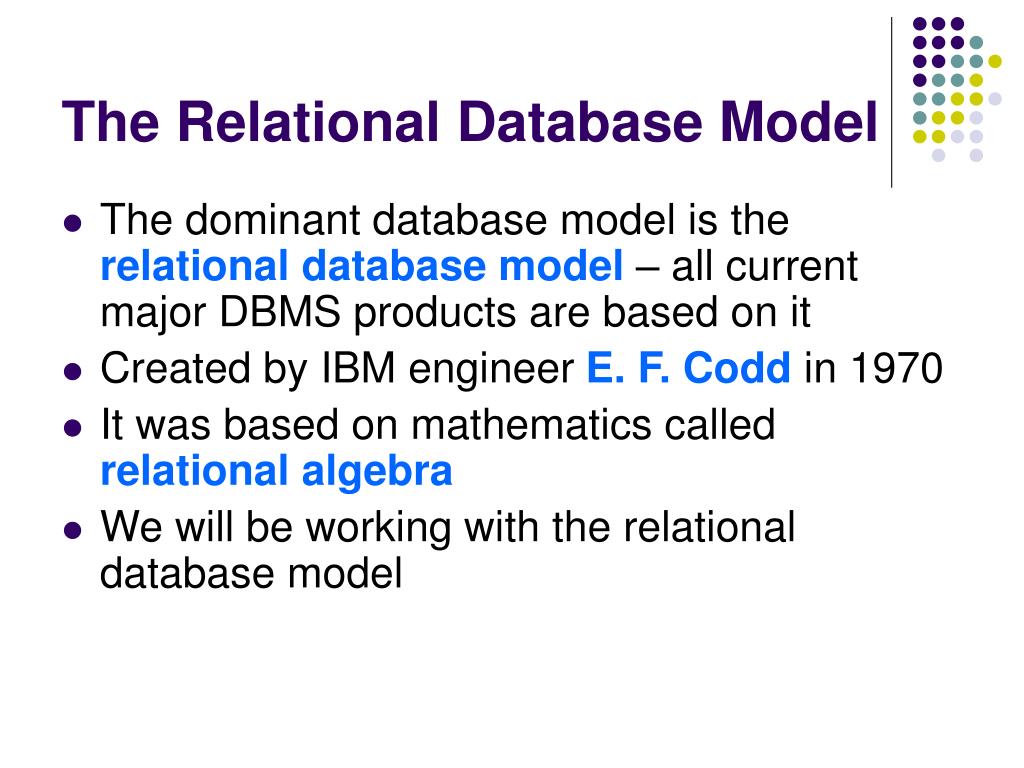 The Relational Database Model

- The dominant database model is the relational database model – all current major DBMS products are based on it
- Created by IBM engineer E. F. Codd in 1970
- It was based on mathematics called relational algebra
- We will be working with the relational database model